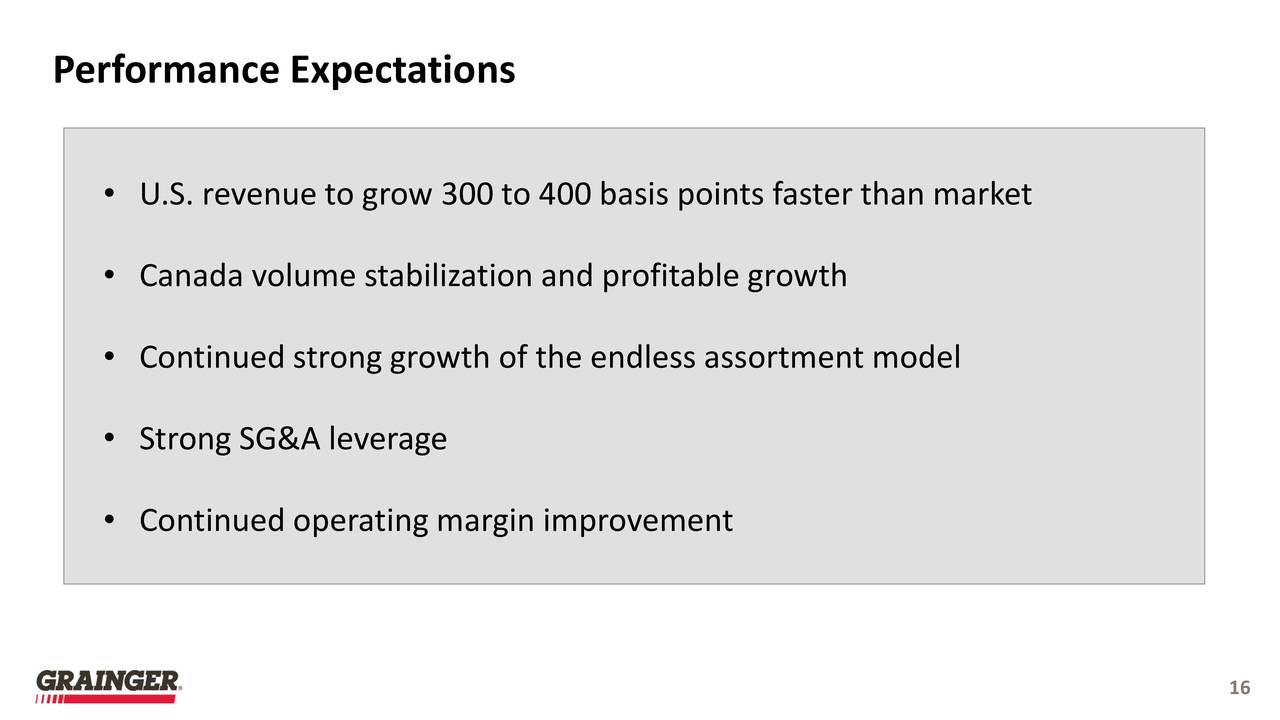 Performance Expectations

• U.S. revenue to grow 300 to 400 basis points faster than market

• Canada volume stabilization and profitable growth

• Continued strong growth of the endless assortment model

• Strong SG&A leverage

• Continued operating margin improvement

GRAINGER.

16